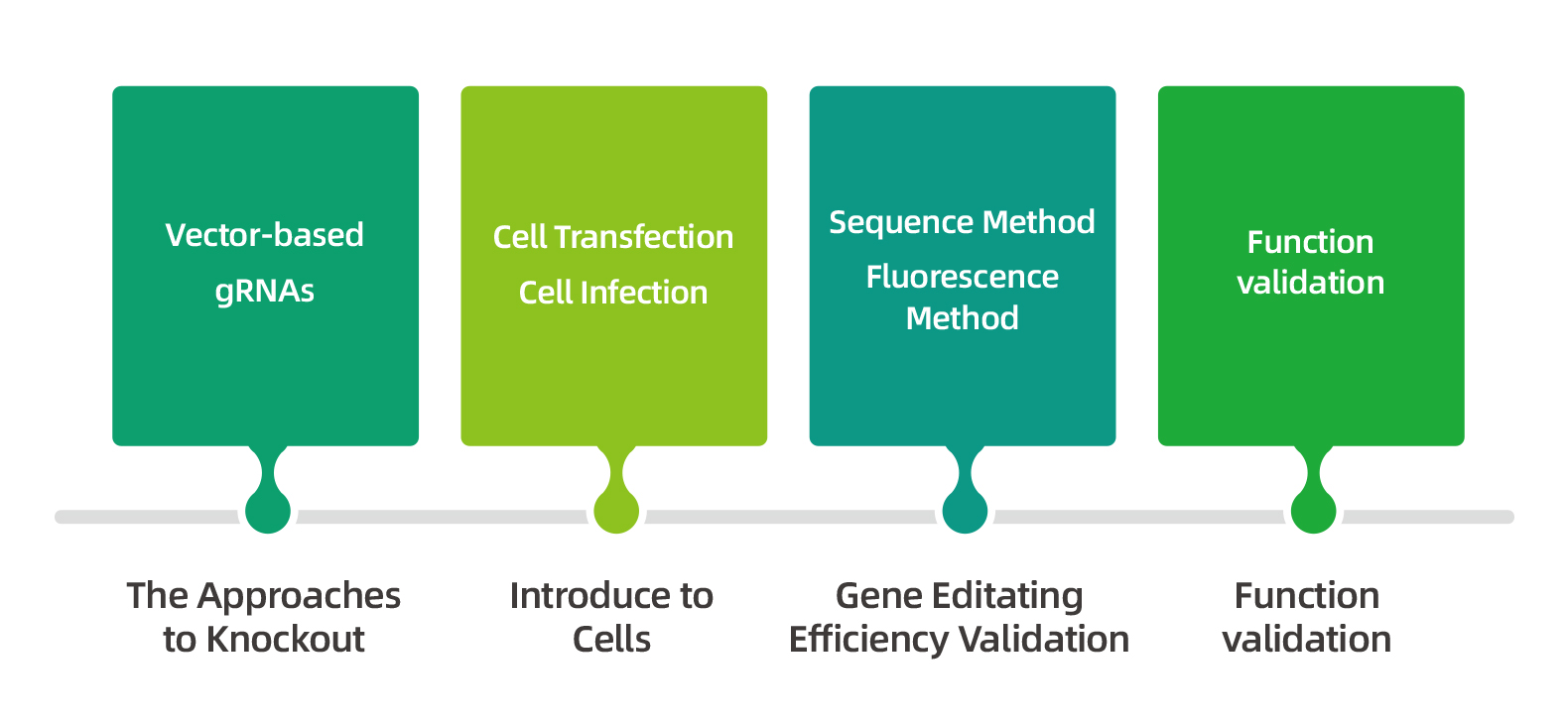 Vector-based
gRNAs

Cell Transfection
Cell Infection

Sequence Method
Fluorescence Method

Function validation

The Approaches to Knockout

Introduce to Cells

Gene Editating Efficiency Validation

Function validation